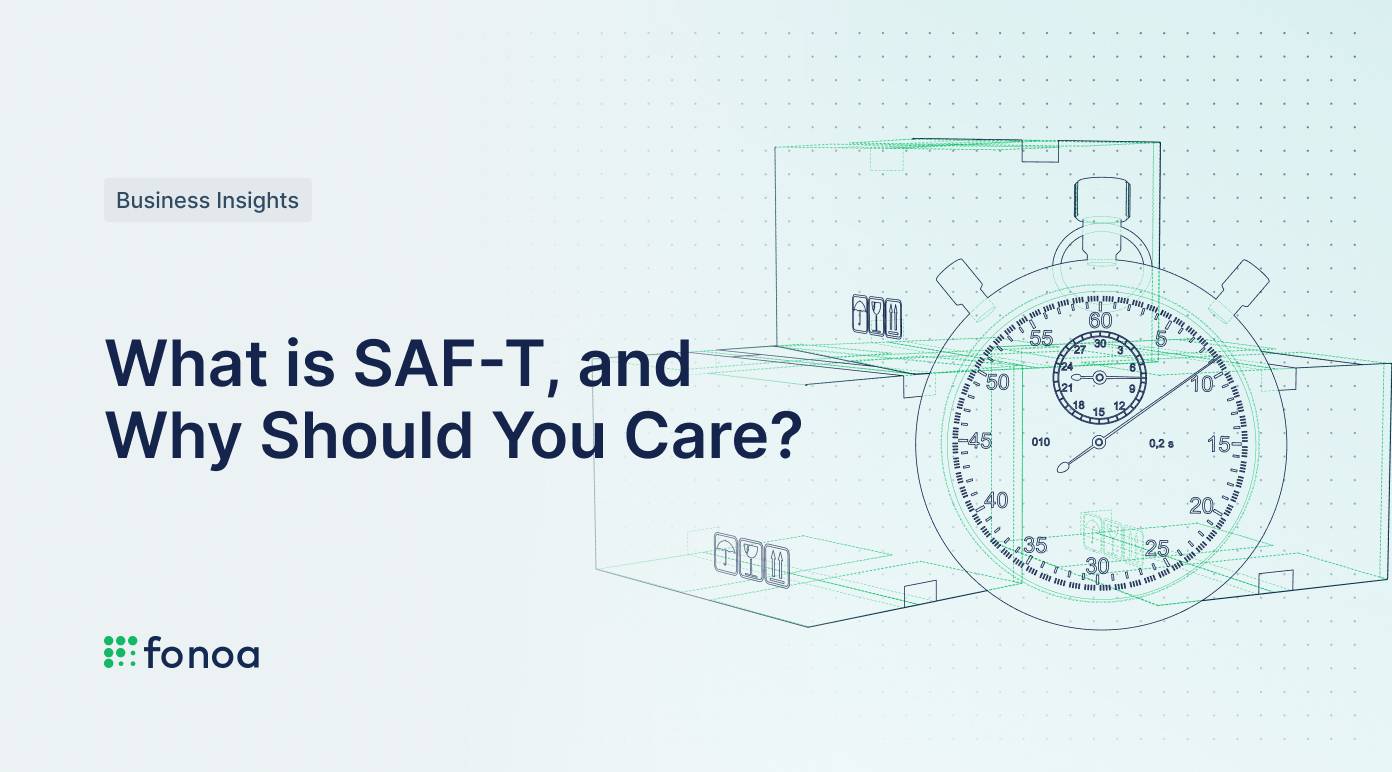 Business Insights

What is SAF-T, and Why Should You Care?

fonoa

60
5
10
15
20
25
30
35
40
45
50
55
30
3
6
9
12
15
18
21
24
27
010
0,2 s